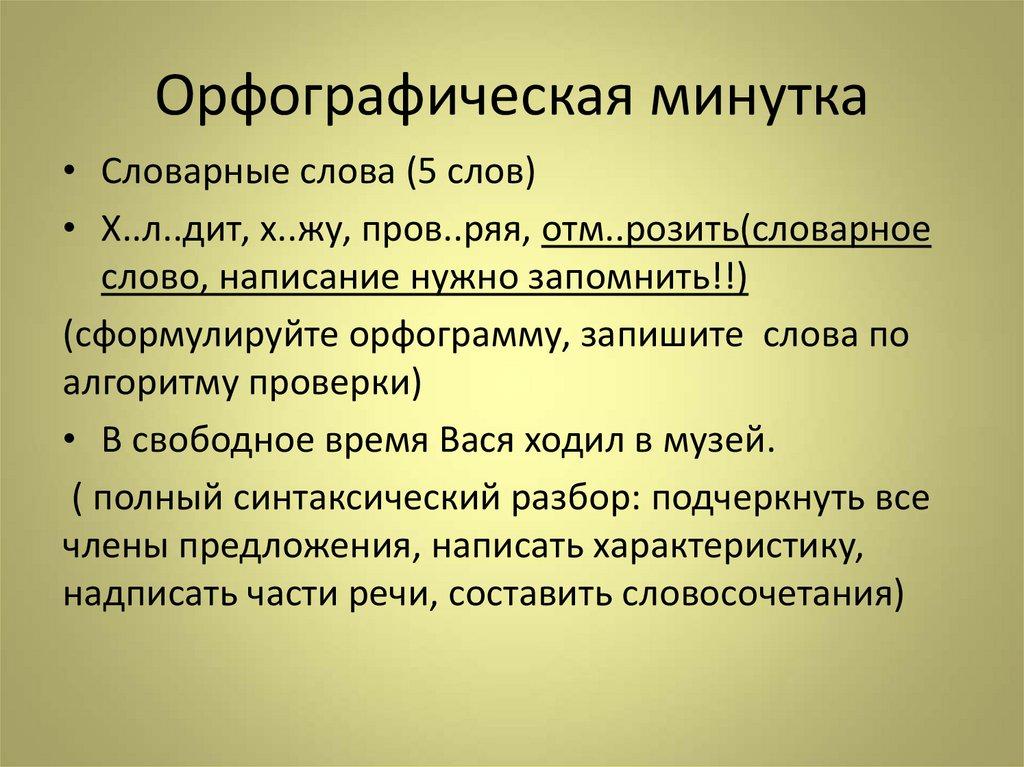 Орфографическая минутка

• Словарные слова (5 слов)

• Х..л..дит, х..жу, пров..ряя, отм..розить(словарное слово, написание нужно запомнить!!)

(сформулируйте орфограмму, запишите слова по алгоритму проверки)

• В свободное время Вася ходил в музей.

( полный синтаксический разбор: подчеркнуть все члены предложения, написать характеристику, надписать части речи, составить словосочетания)